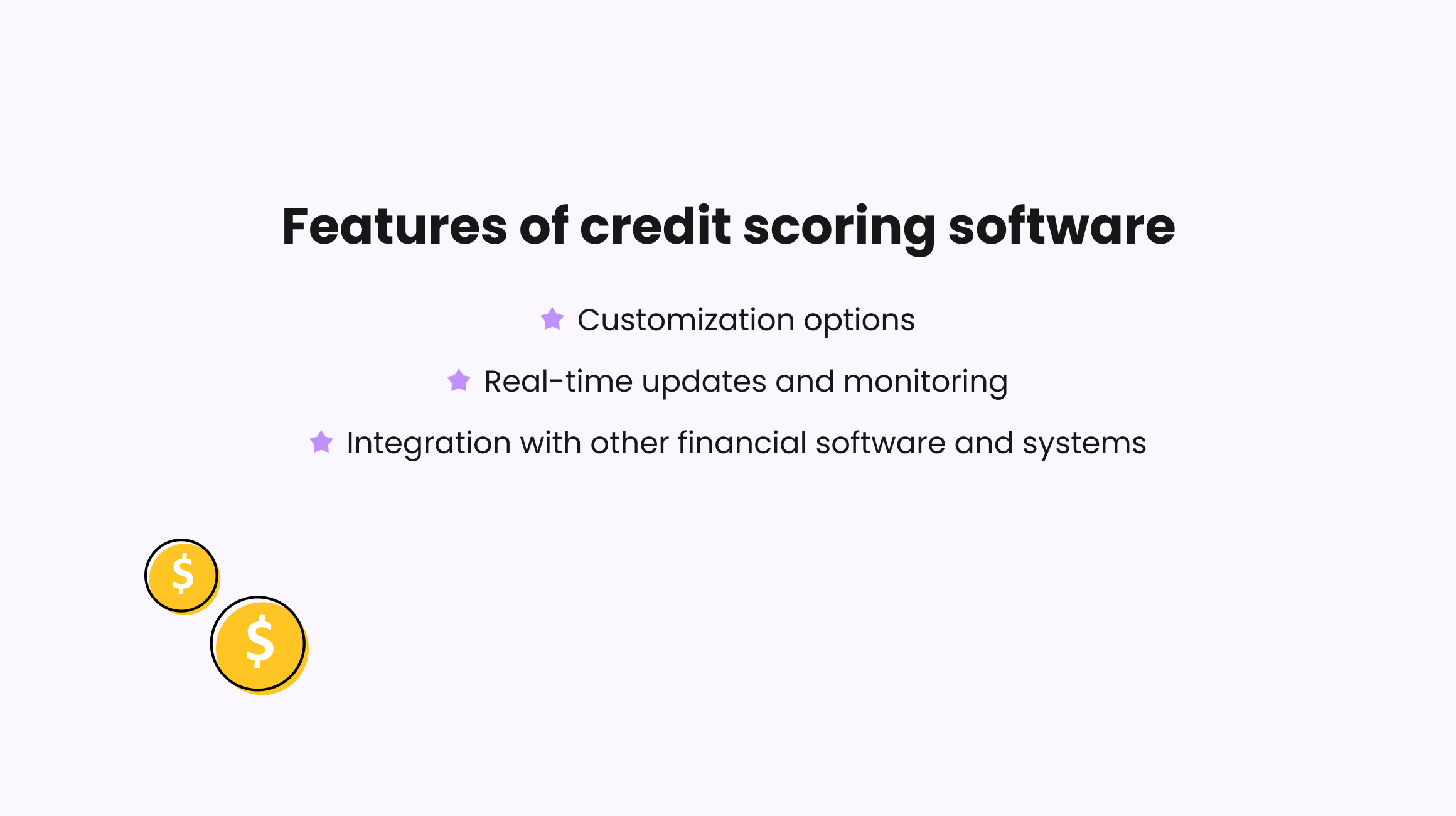 Features of credit scoring software

Customization options

Real-time updates and monitoring

Integration with other financial software and systems

$

$